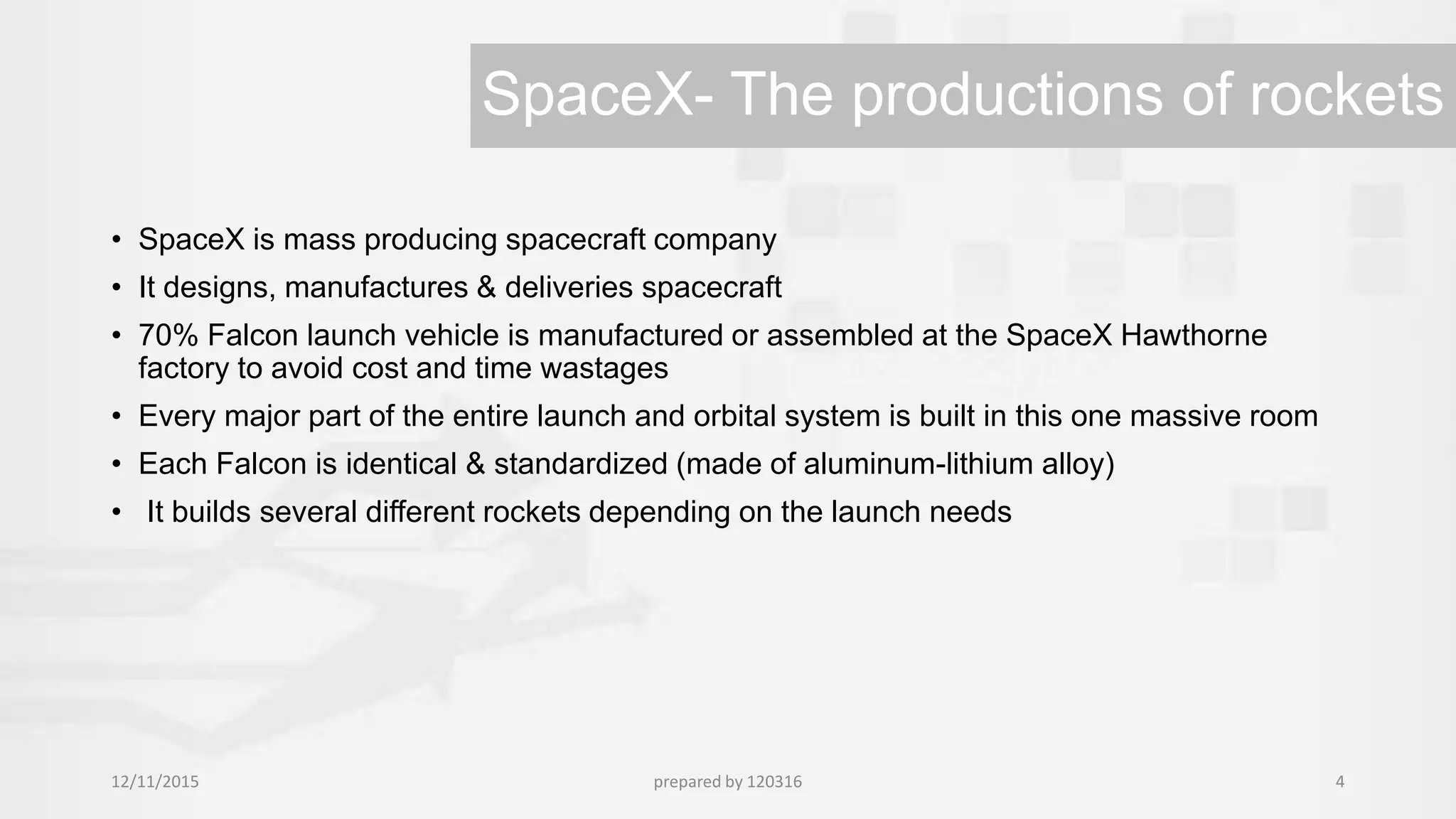 SpaceX- The productions of rockets

• SpaceX is mass producing spacecraft company
• It designs, manufactures & deliveries spacecraft
• 70% Falcon launch vehicle is manufactured or assembled at the SpaceX Hawthorne factory to avoid cost and time wastages
• Every major part of the entire launch and orbital system is built in this one massive room
• Each Falcon is identical & standardized (made of aluminum-lithium alloy)
• It builds several different rockets depending on the launch needs

12/11/2015

prepared by 120316

4